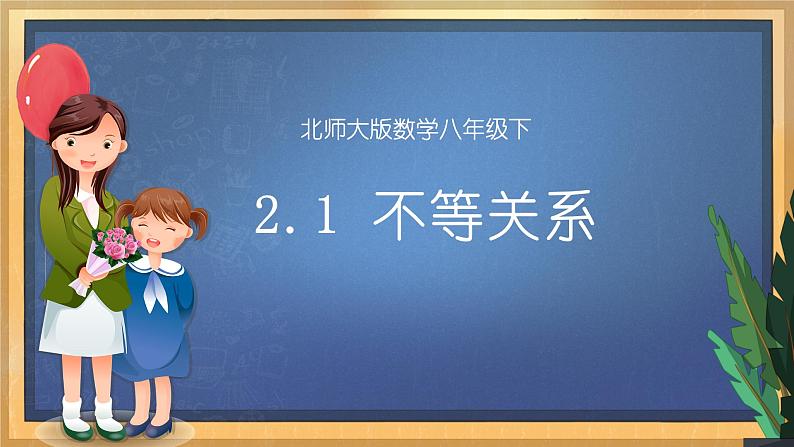 北师大版数学八年级下

2.1 不等关系